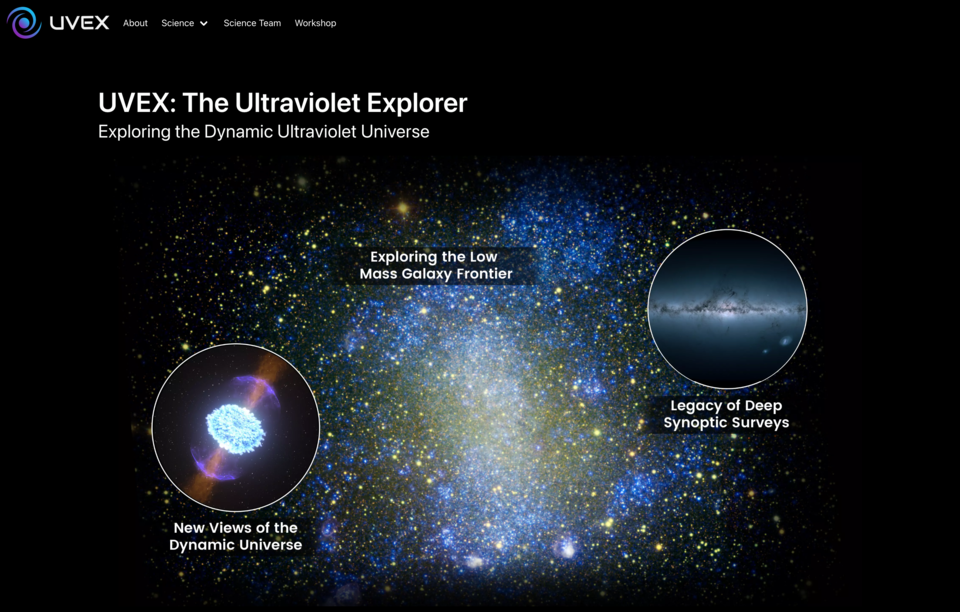 UVEX About Science Science Team Workshop

UVEX: The Ultraviolet Explorer

Exploring the Dynamic Ultraviolet Universe

Exploring the Low Mass Galaxy Frontier

Legacy of Deep Synoptic Surveys

New Views of the Dynamic Universe